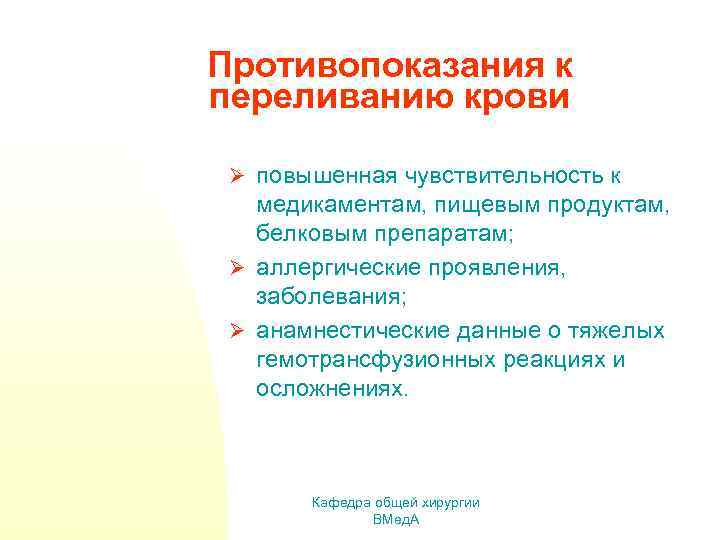 Противопоказания к переливанию крови

➢ повышенная чувствительность к медикаментам, пищевым продуктам, белковым препаратам;
➢ аллергические проявления, заболевания;
➢ анамнестические данные о тяжелых гемотрансфузионных реакциях и осложнениях.

Кафедра общей хирургии ВМедА